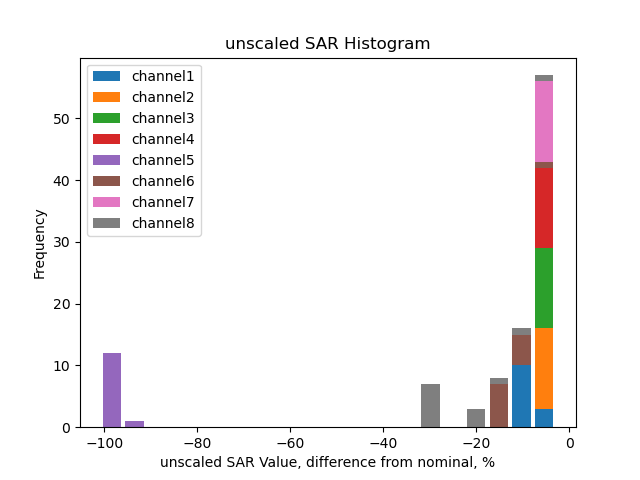 unscaled SAR Histogram

channel1
channel2
channel3
channel4
channel5
channel6
channel7
channel8

Frequency

50
40
30
20
10
0

−100
−80
−60
−40
−20
0

unscaled SAR Value, difference from nominal, %